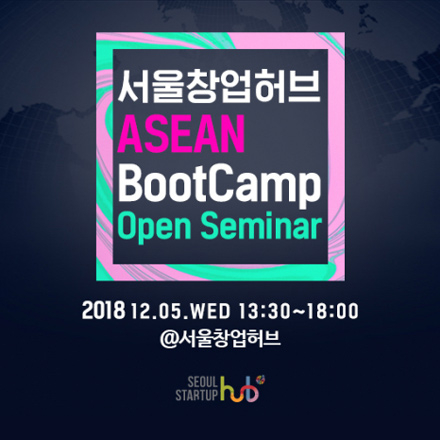 서울창업허브
ASEAN
BootCamp
Open Seminar

2018 12.05.WED 13:30~18:00
@서울창업허브

SEOUL
STARTUP hub